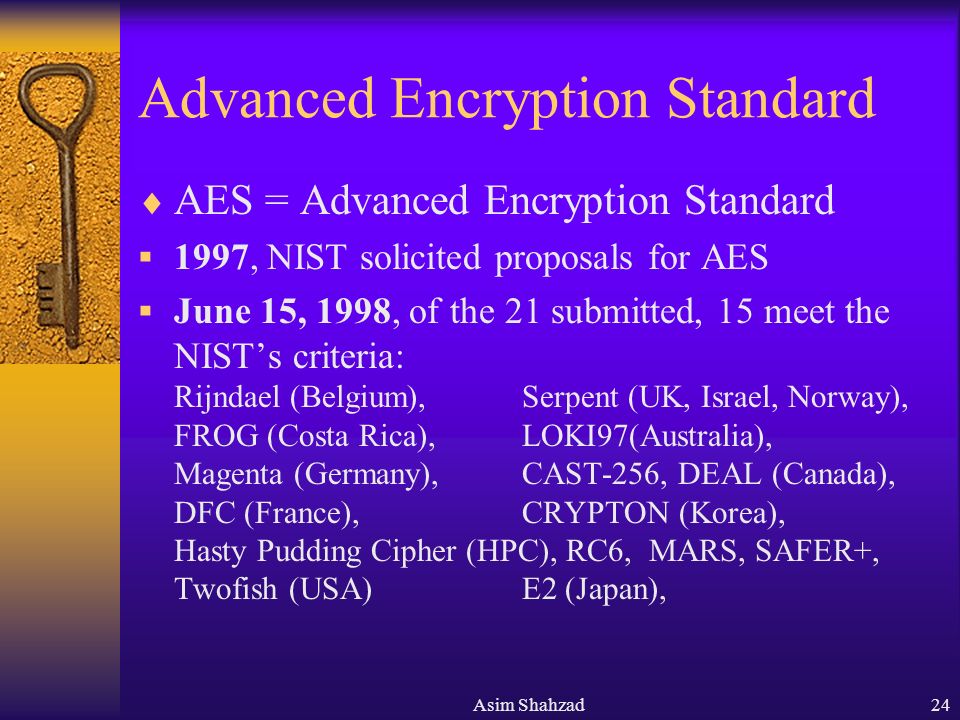 Advanced Encryption Standard

♦ AES = Advanced Encryption Standard

▪ **1997**, NIST solicited proposals for AES

▪ **June 15, 1998**, of the 21 submitted, 15 meet the NIST's criteria:
Rijndael (Belgium), Serpent (UK, Israel, Norway),
FROG (Costa Rica), LOKI97(Australia),
Magenta (Germany), CAST-256, DEAL (Canada),
DFC (France), CRYPTON (Korea),
Hasty Pudding Cipher (HPC), RC6, MARS, SAFER+,
Twofish (USA) E2 (Japan),

Asim Shahzad

24